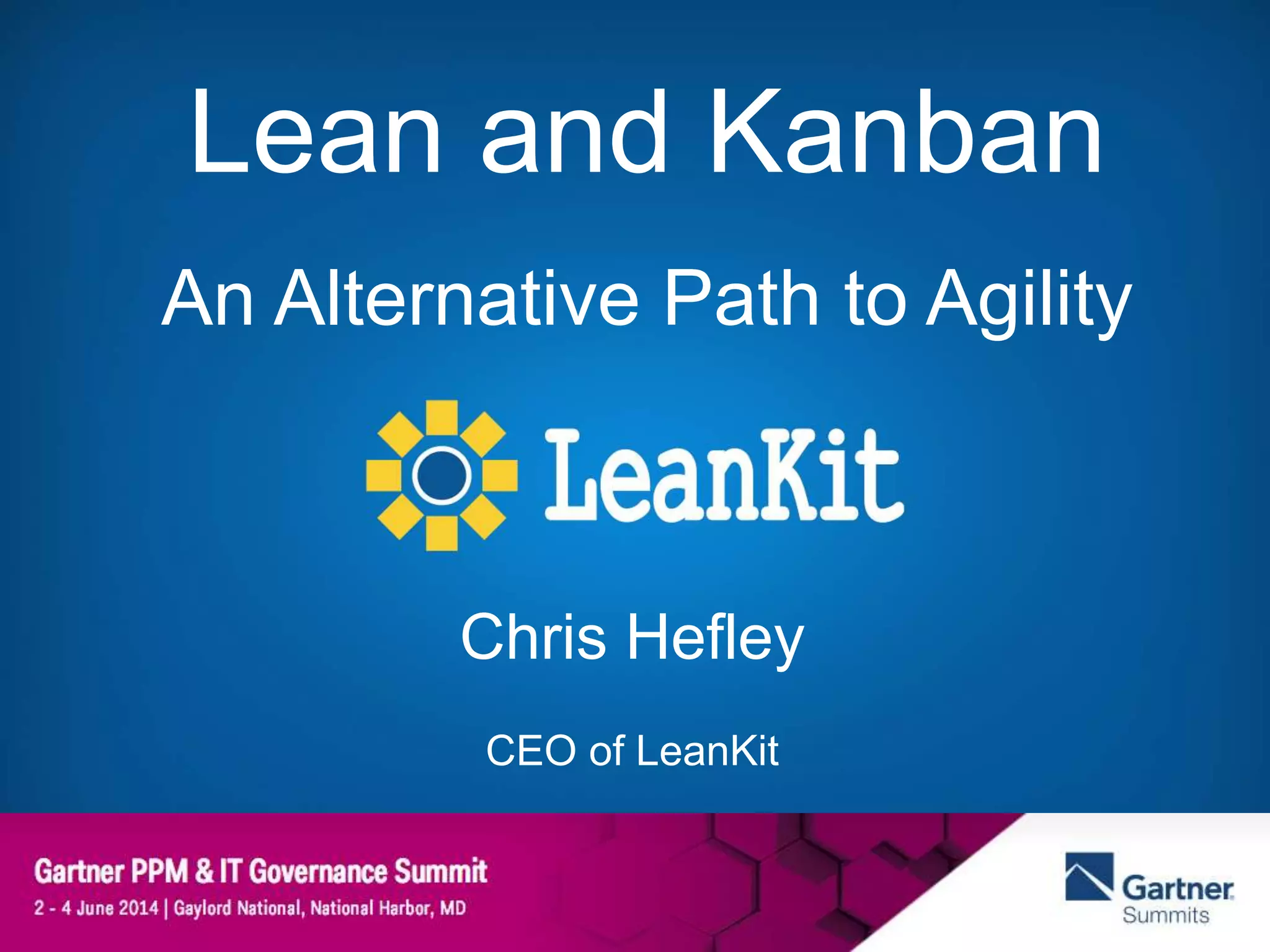 Lean and Kanban

An Alternative Path to Agility

LeanKit

Chris Hefley

CEO of LeanKit

Gartner PPM & IT Governance Summit
2 - 4 June 2014 | Gaylord National, National Harbor, MD

Gartner
Summits